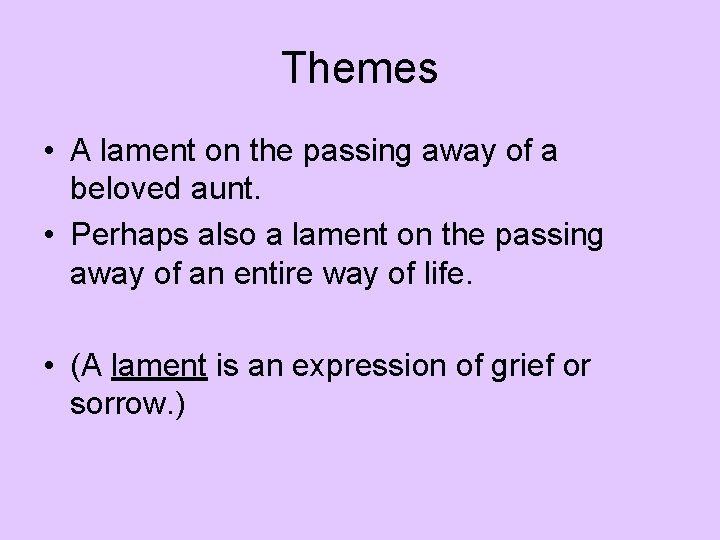 Themes

• A lament on the passing away of a beloved aunt.
• Perhaps also a lament on the passing away of an entire way of life.

• (A lament is an expression of grief or sorrow.)